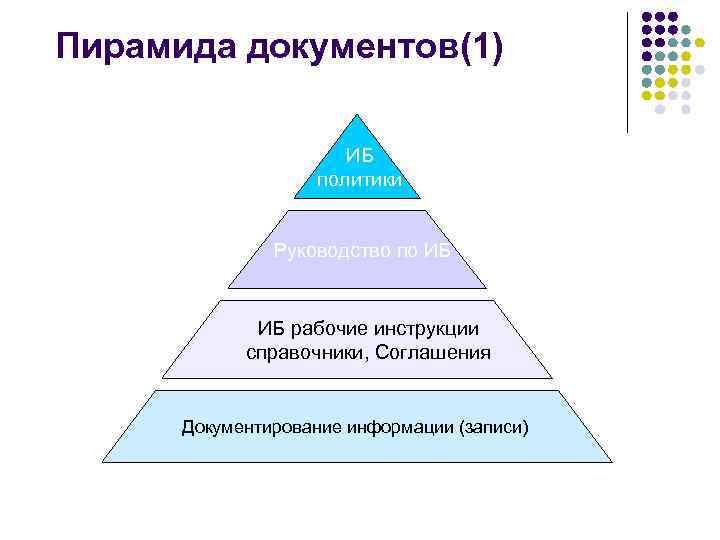 Пирамида документов(1)

ИБ политики

Руководство по ИБ

ИБ рабочие инструкции справочники, Соглашения

Документирование информации (записи)